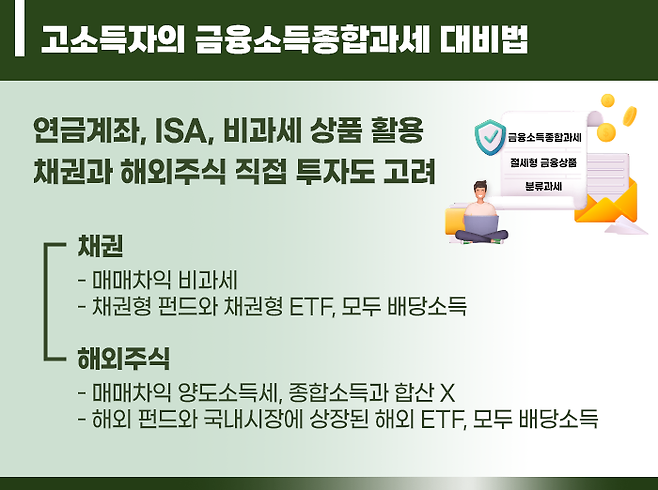 고소득자의 금융소득종합과세 대비법

연금계좌, ISA, 비과세 상품 활용
채권과 해외주식 직접 투자도 고려

금융소득종합과세
절세형 금융상품
분류과세

채권
- 매매차익 비과세
- 채권형 펀드와 채권형 ETF, 모두 배당소득

해외주식
- 매매차익 양도소득세, 종합소득과 합산 X
- 해외 펀드와 국내시장에 상장된 해외 ETF, 모두 배당소득